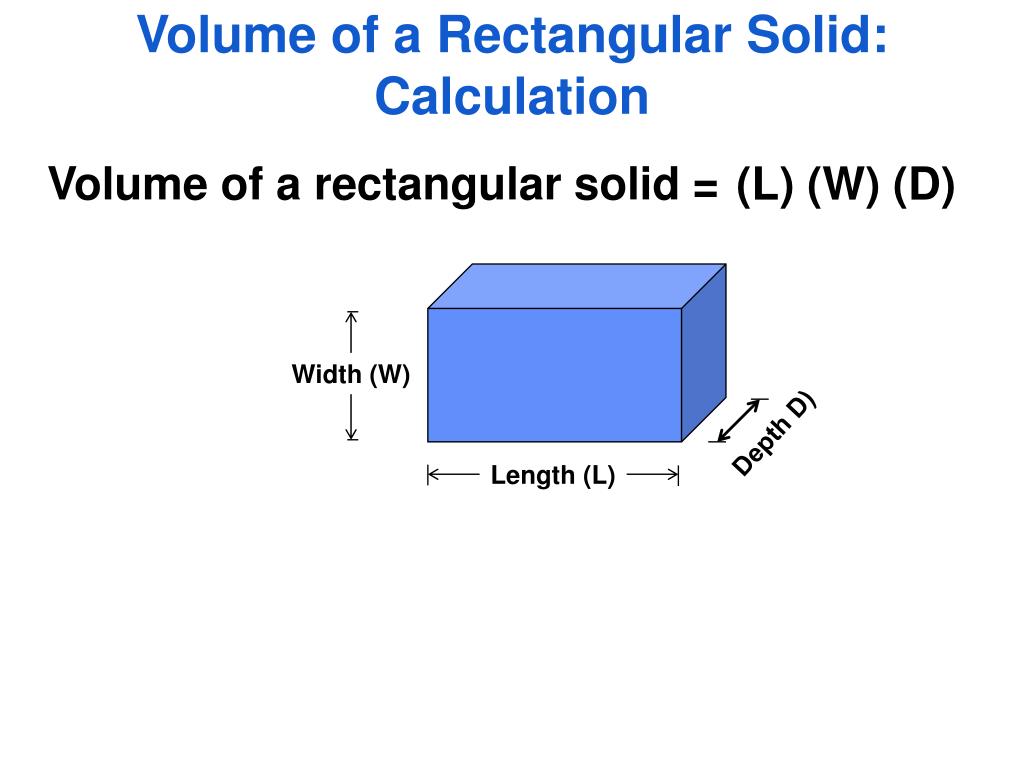 Volume of a Rectangular Solid: Calculation

Volume of a rectangular solid = (L) (W) (D)

Width (W)

Length (L)

Depth D)